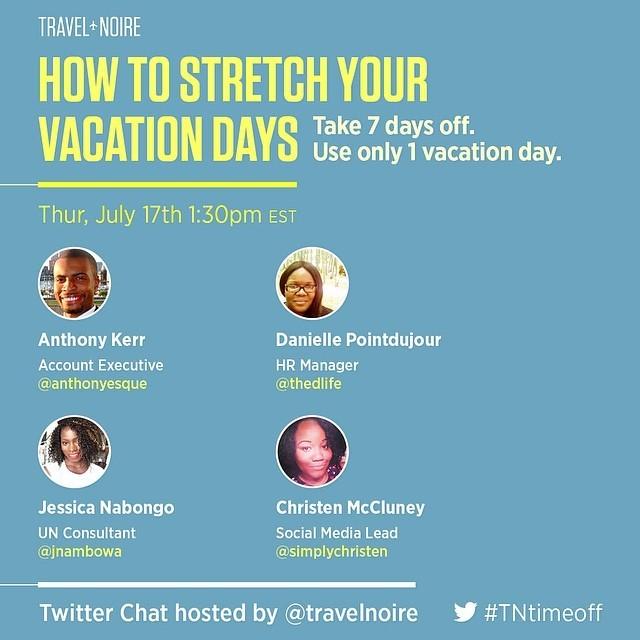 TRAVEL NOIRE

HOW TO STRETCH YOUR VACATION DAYS

Take 7 days off. Use only 1 vacation day.

Thur, July 17th 1:30pm EST

Anthony Kerr
Account Executive
@anthonyesque

Danielle Pointdujour
HR Manager
@thedlife

Jessica Nabongo
UN Consultant
@jnambowa

Christen McCluney
Social Media Lead
@simplychristen

Twitter Chat hosted by @travelnoire

#TNtimeoff